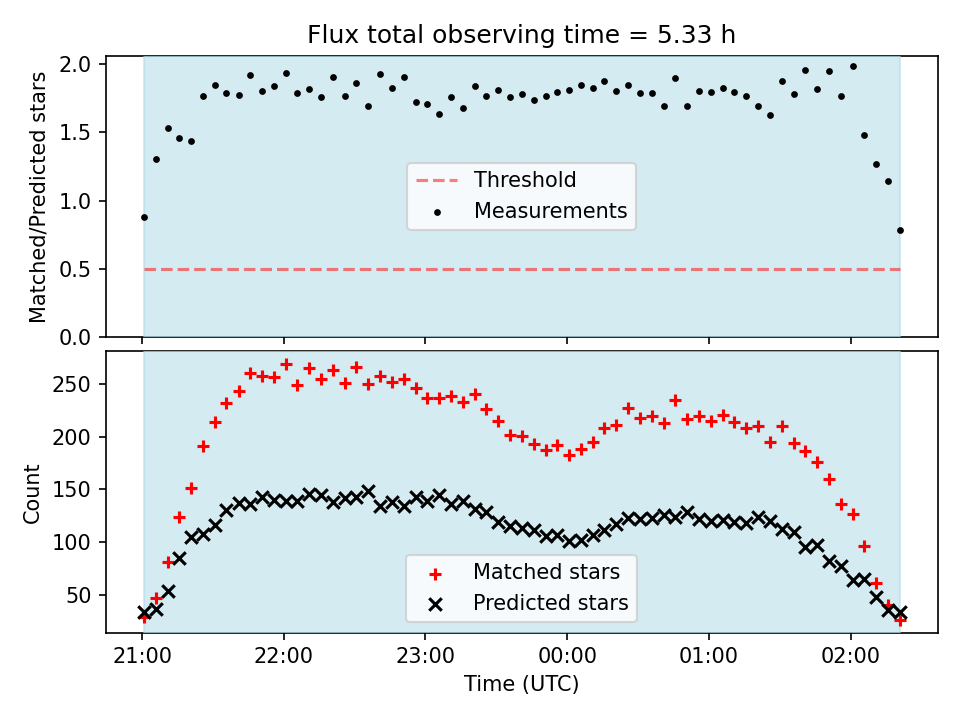 Flux total observing time = 5.33 h

Matched/Predicted stars

2.0
1.5
1.0
0.5
0.0

Threshold
Measurements

Count

250
200
150
100
50

Matched stars
Predicted stars

21:00
22:00
23:00
00:00
01:00
02:00

Time (UTC)